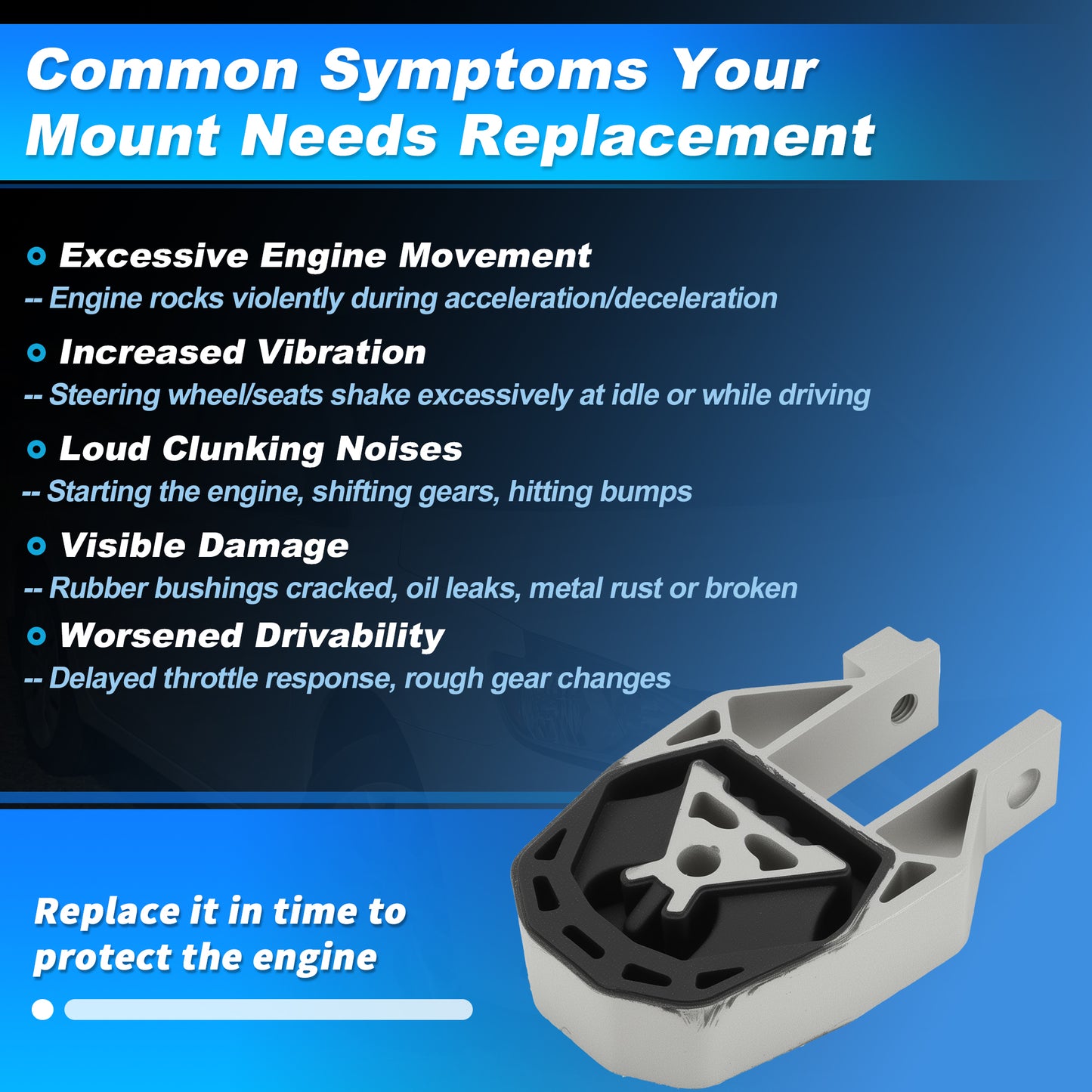 Common Symptoms Your Mount Needs Replacement

• Excessive Engine Movement
-- Engine rocks violently during acceleration/deceleration

• Increased Vibration
-- Steering wheel/seats shake excessively at idle or while driving

• Loud Clunking Noises
-- Starting the engine, shifting gears, hitting bumps

• Visible Damage
-- Rubber bushings cracked, oil leaks, metal rust or broken

• Worsened Drivability
-- Delayed throttle response, rough gear changes

Replace it in time to protect the engine